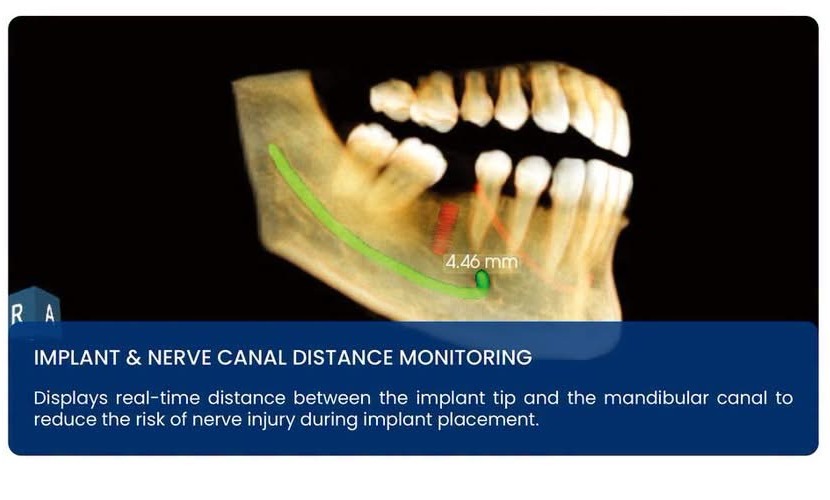 4.46 mm

R A

IMPLANT & NERVE CANAL DISTANCE MONITORING

Displays real-time distance between the implant tip and the mandibular canal to reduce the risk of nerve injury during implant placement.